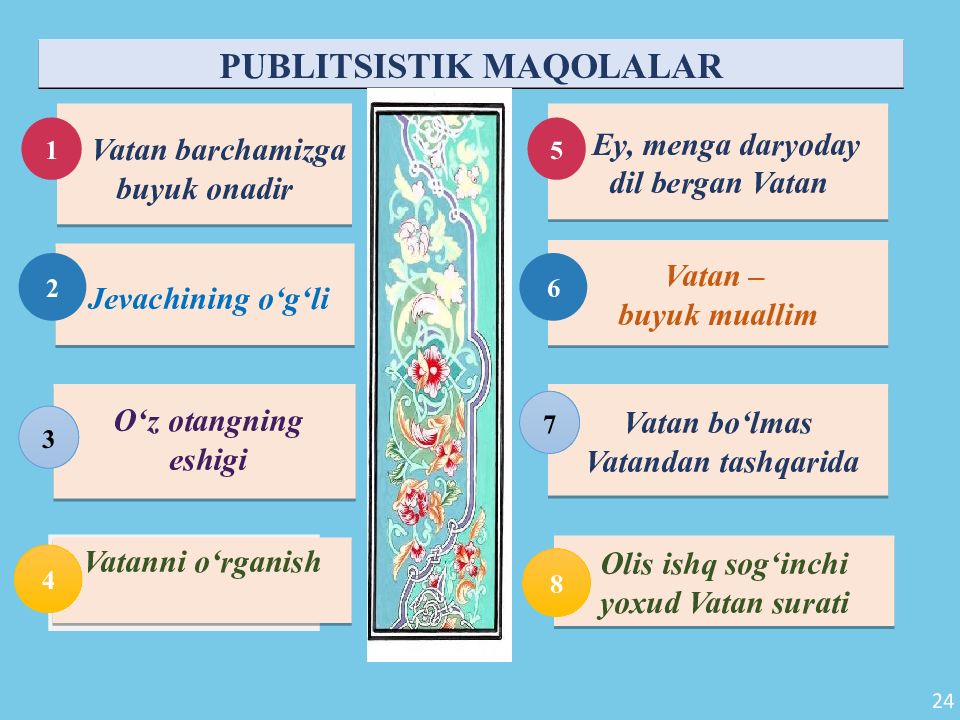 PUBLITSISTIK MAQOLALAR

1 Vatan barchamizga buyuk onadir

2 Jevachining o‘g‘li

3 O‘z otangning eshigi

4 Vatanni o‘rganish

5 Ey, menga daryoday dil bergan Vatan

6 Vatan – buyuk muallim

7 Vatan bo‘lmas Vatandan tashqarida

8 Olis ishq sog‘inchi yoxud Vatan surati

24